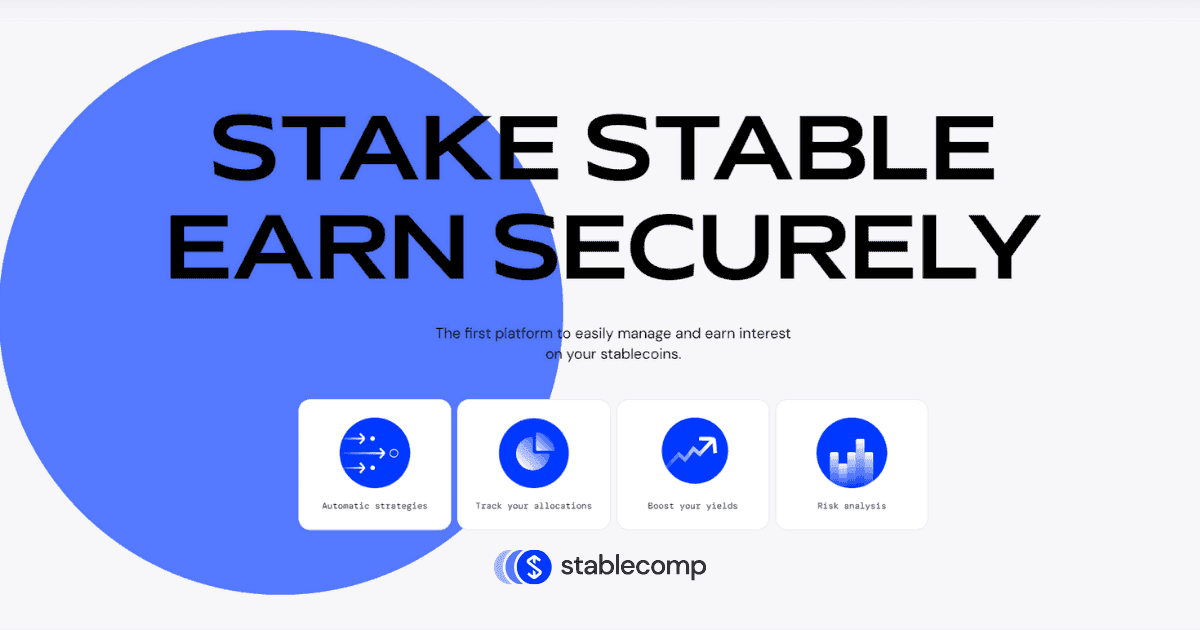 STAKE STABLE
EARN SECURELY

The first platform to easily manage and earn interest on your stablecoins.

Automatic strategies

Track your allocations

Boost your yields

Risk analysis

stablecomp